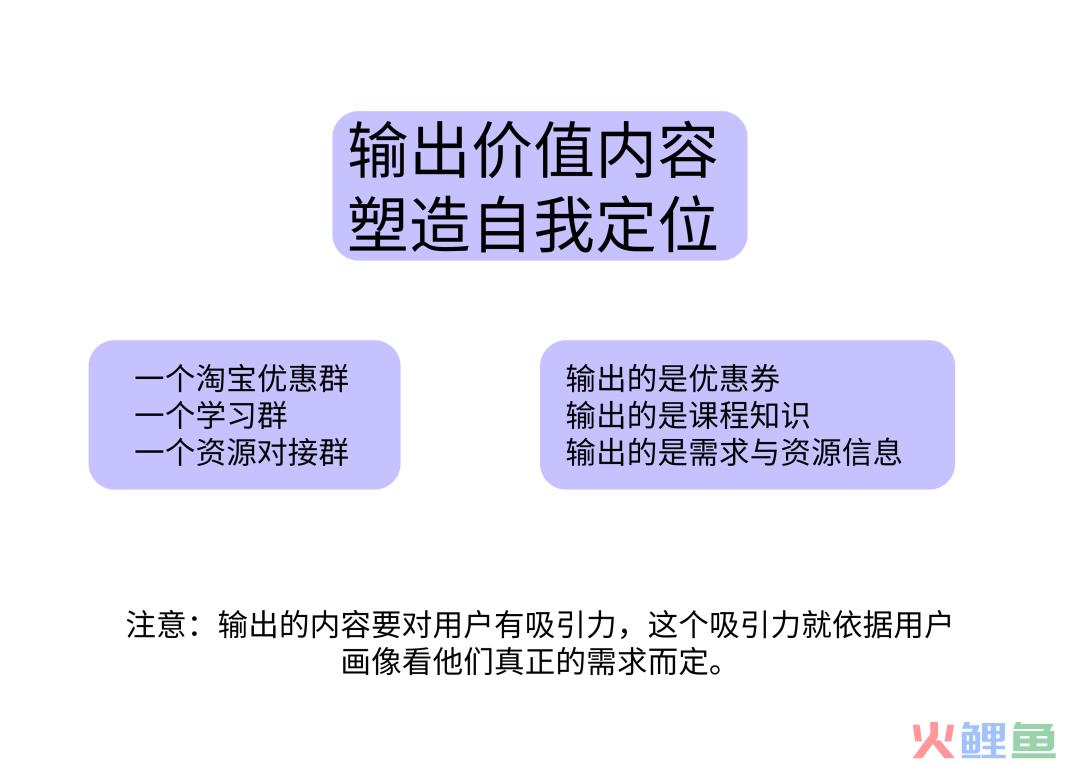 输出价值内容
塑造自我定位

一个淘宝优惠群
一个学习群
一个资源对接群

输出的是优惠券
输出的是课程知识
输出的是需求与资源信息

注意：输出的内容要对用户有吸引力，这个吸引力就依据用户画像看他们真正的需求而定。

火鲤鱼